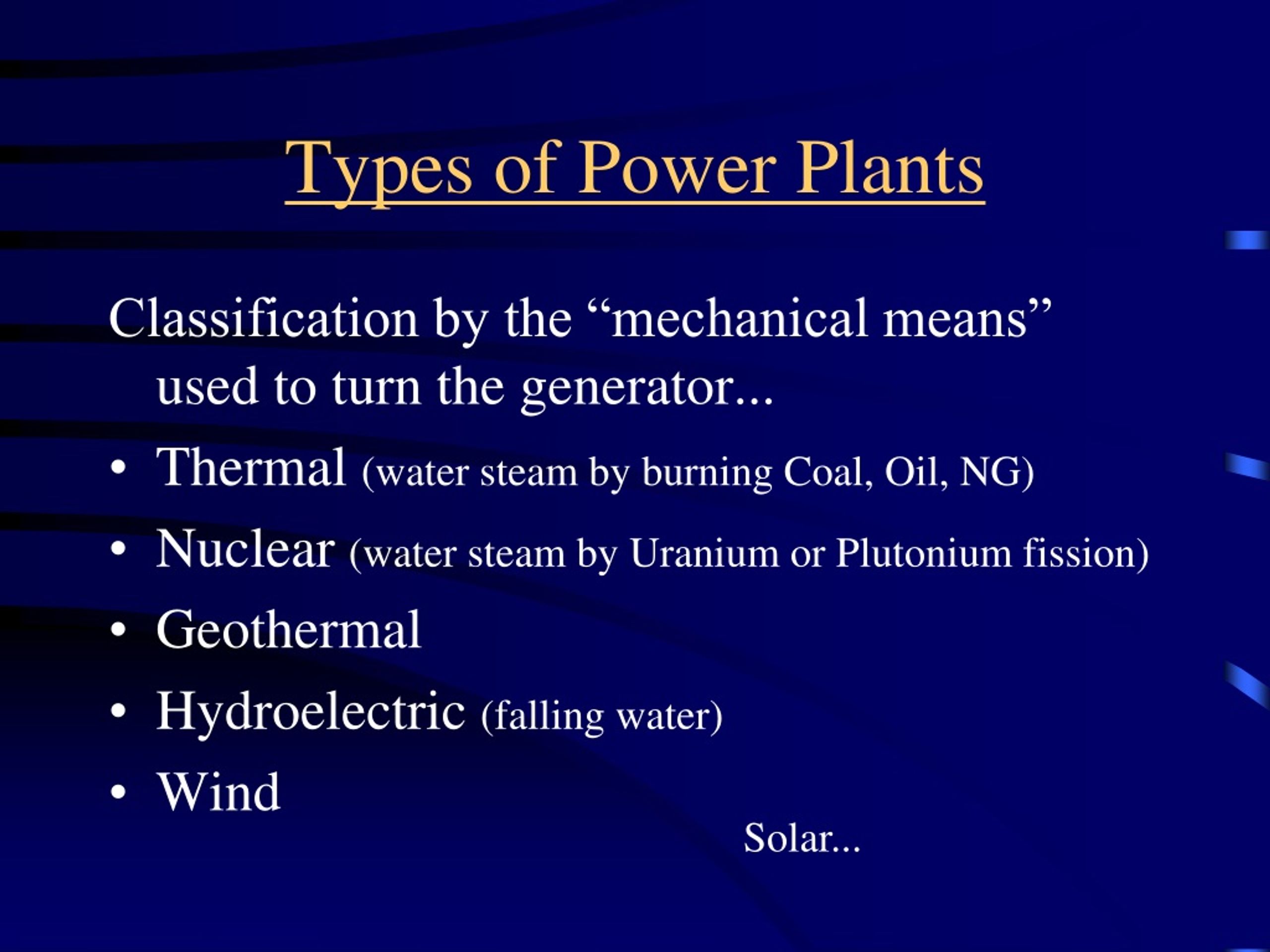 Types of Power Plants

Classification by the “mechanical means” used to turn the generator...

• Thermal (water steam by burning Coal, Oil, NG)
• Nuclear (water steam by Uranium or Plutonium fission)
• Geothermal
• Hydroelectric (falling water)
• Wind

Solar...